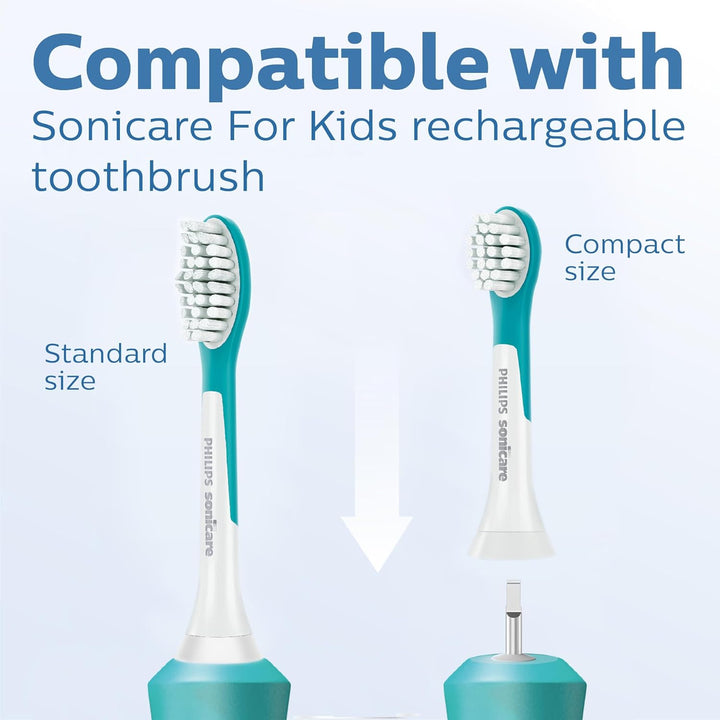 Compatible with
Sonicare For Kids rechargeable toothbrush

Standard size

PHILIPS sonicare

Compact size

PHILIPS sonicare